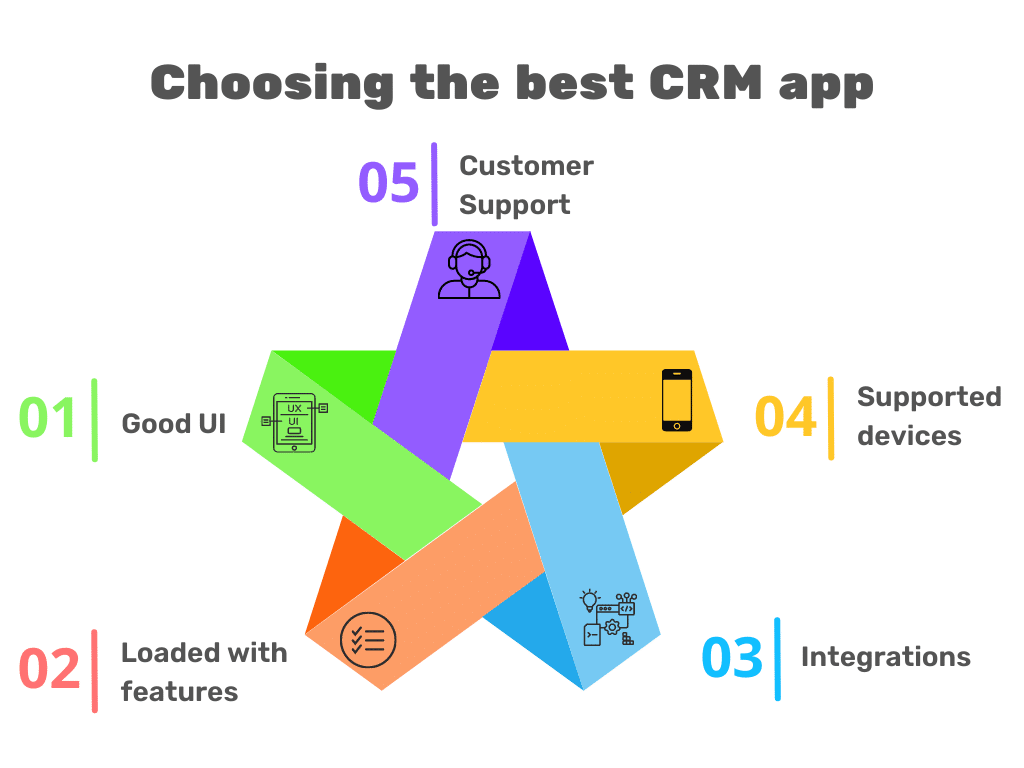 Choosing the best CRM app

05 Customer Support

01 Good UI

UX
UI

04 Supported devices

02 Loaded with features

03 Integrations